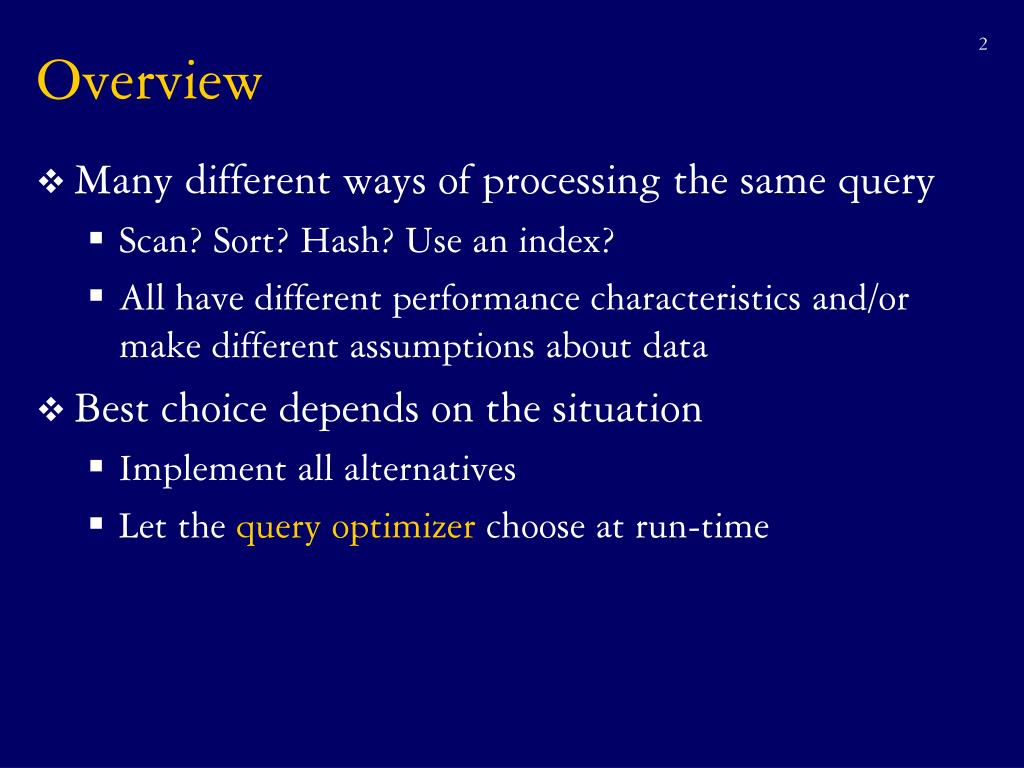 2

Overview

❖ Many different ways of processing the same query

▪ Scan? Sort? Hash? Use an index?

▪ All have different performance characteristics and/or make different assumptions about data

❖ Best choice depends on the situation

▪ Implement all alternatives

▪ Let the query optimizer choose at run-time